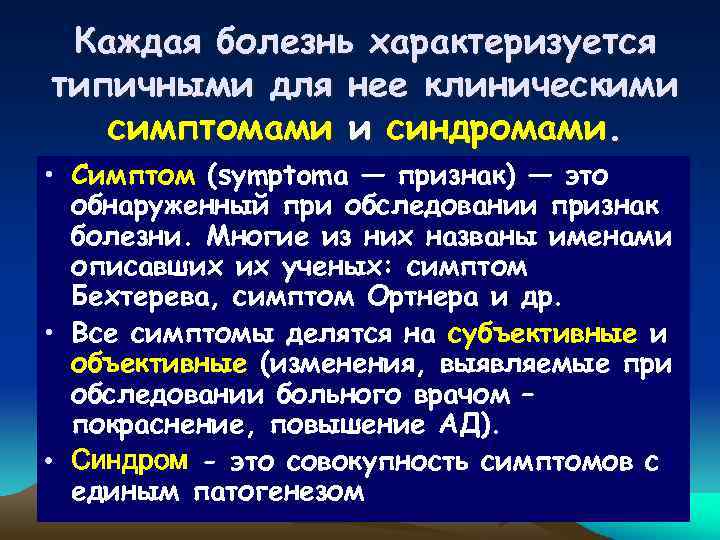 Каждая болезнь характеризуется типичными для нее клиническими симптомами и синдромами.

• Симптом (symptoma — признак) — это обнаруженный при обследовании признак болезни. Многие из них названы именами описавших их ученых: симптом Бехтерева, симптом Ортнера и др.

• Все симптомы делятся на субъективные и объективные (изменения, выявляемые при обследовании больного врачом – покраснение, повышение АД).

• Синдром - это совокупность симптомов с единым патогенезом